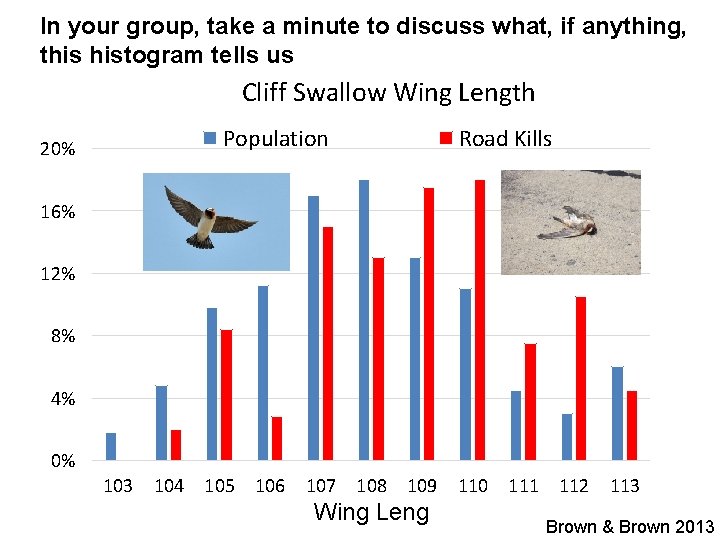 In your group, take a minute to discuss what, if anything, this histogram tells us

Cliff Swallow Wing Length

Population Road Kills

20%
16%
12%
8%
4%
0%

103 104 105 106 107 108 109 110 111 112 113

Wing Leng

Brown & Brown 2013